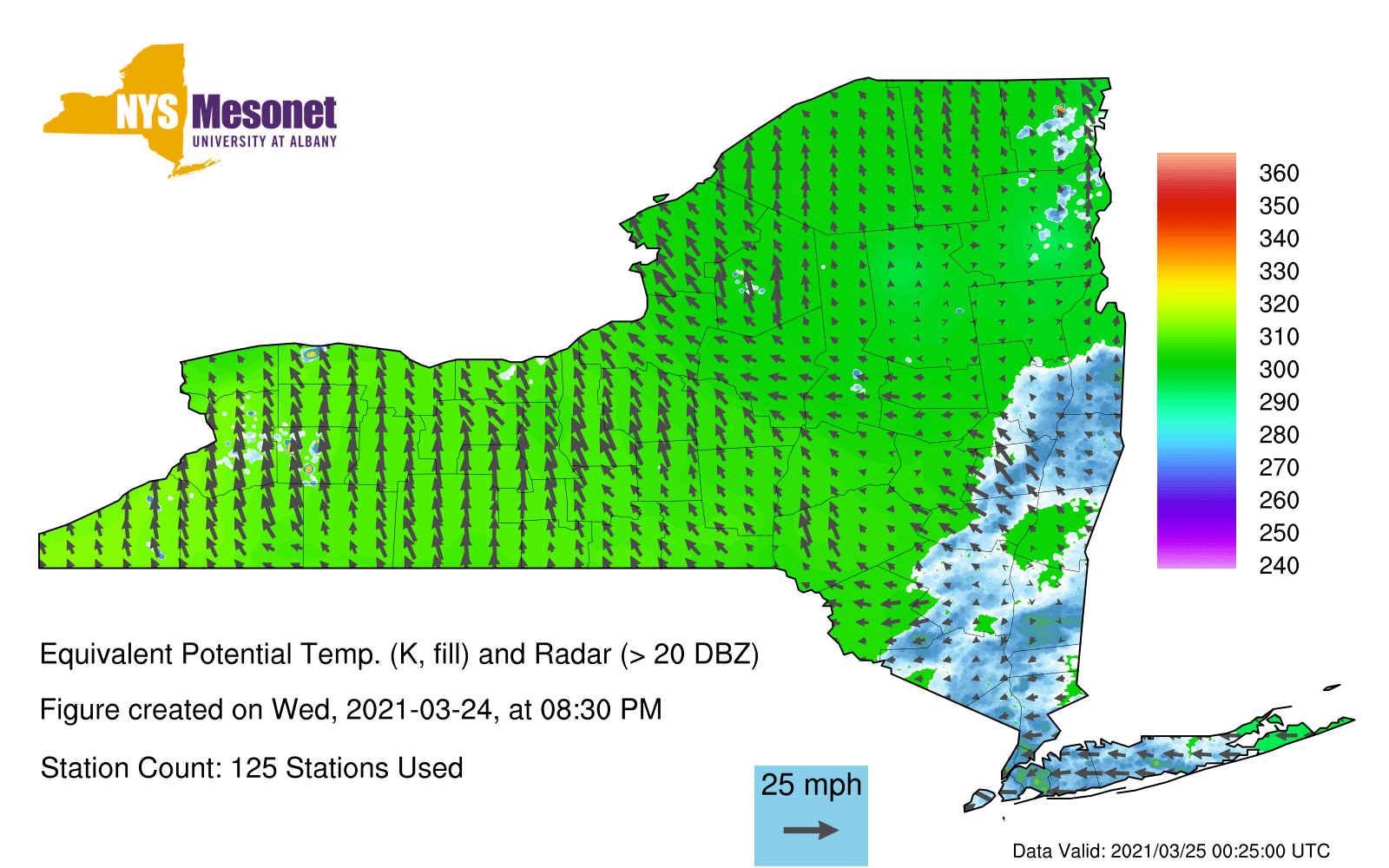 NYS Mesonet
UNIVERSITY AT ALBANY

360
350
340
330
320
310
300
290
280
270
260
250
240

Equivalent Potential Temp. (K, fill) and Radar (> 20 DBZ)

Figure created on Wed, 2021-03-24, at 08:30 PM

Station Count: 125 Stations Used

25 mph

Data Valid: 2021/03/25 00:25:00 UTC